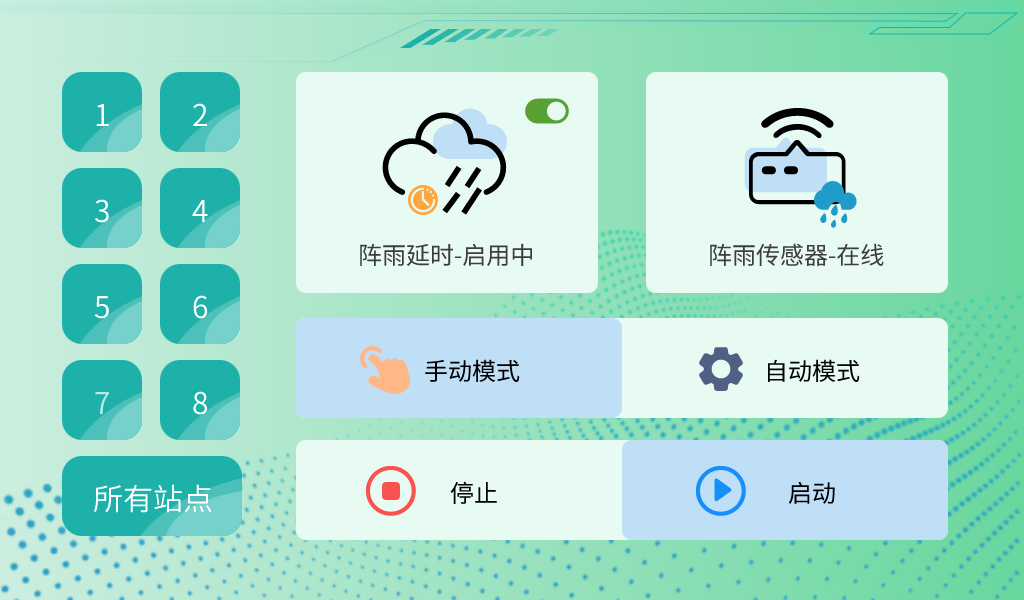 1
2
3
4
5
6
7
8
所有站点

阵雨延时-启用中

阵雨传感器-在线

手动模式

自动模式

停止

启动